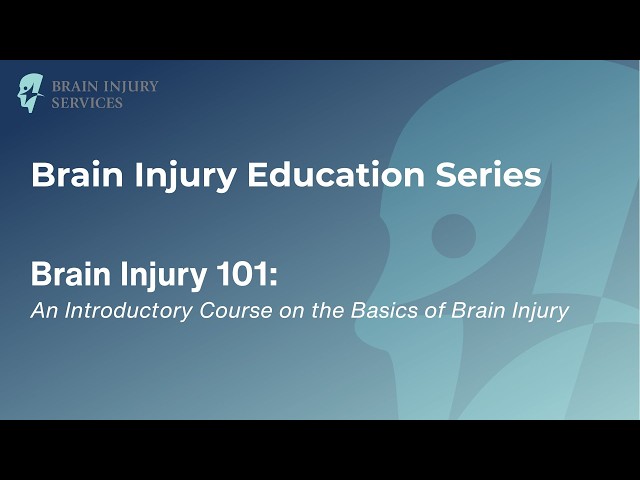 BRAIN INJURY SERVICES

Brain Injury Education Series

Brain Injury 101:
An Introductory Course on the Basics of Brain Injury